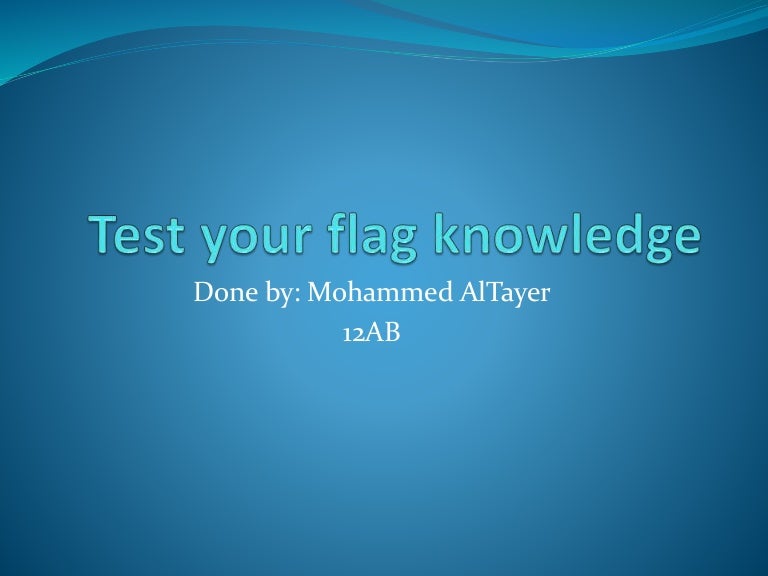 Test your flag knowledge

Done by: Mohammed AlTayer
12AB